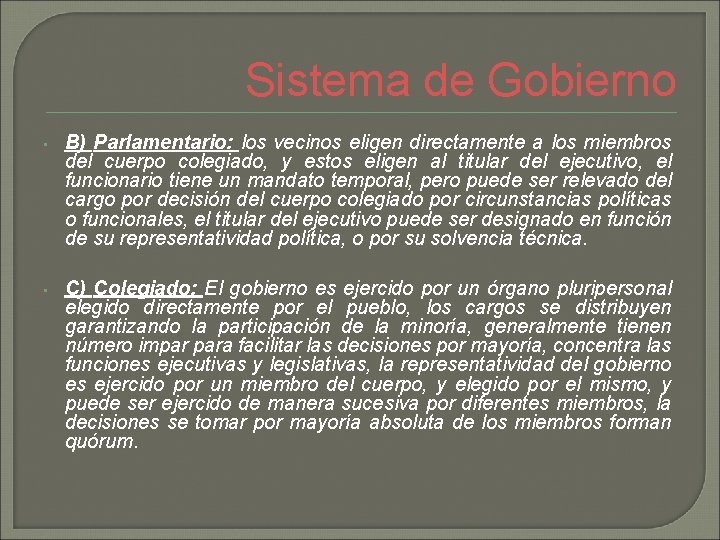 Sistema de Gobierno

B) Parlamentario: los vecinos eligen directamente a los miembros del cuerpo colegiado, y estos eligen al titular del ejecutivo, el funcionario tiene un mandato temporal, pero puede ser relevado del cargo por decisión del cuerpo colegiado por circunstancias políticas o funcionales, el titular del ejecutivo puede ser designado en función de su representatividad política, o por su solvencia técnica.

C) Colegiado: El gobierno es ejercido por un órgano pluripersonal elegido directamente por el pueblo, los cargos se distribuyen garantizando la participación de la minoría, generalmente tienen número impar para facilitar las decisiones por mayoría, concentra las funciones ejecutivas y legislativas, la representatividad del gobierno es ejercido por un miembro del cuerpo, y elegido por el mismo, y puede ser ejercido de manera sucesiva por diferentes miembros, la decisiones se tomar por mayoría absoluta de los miembros forman quórum.